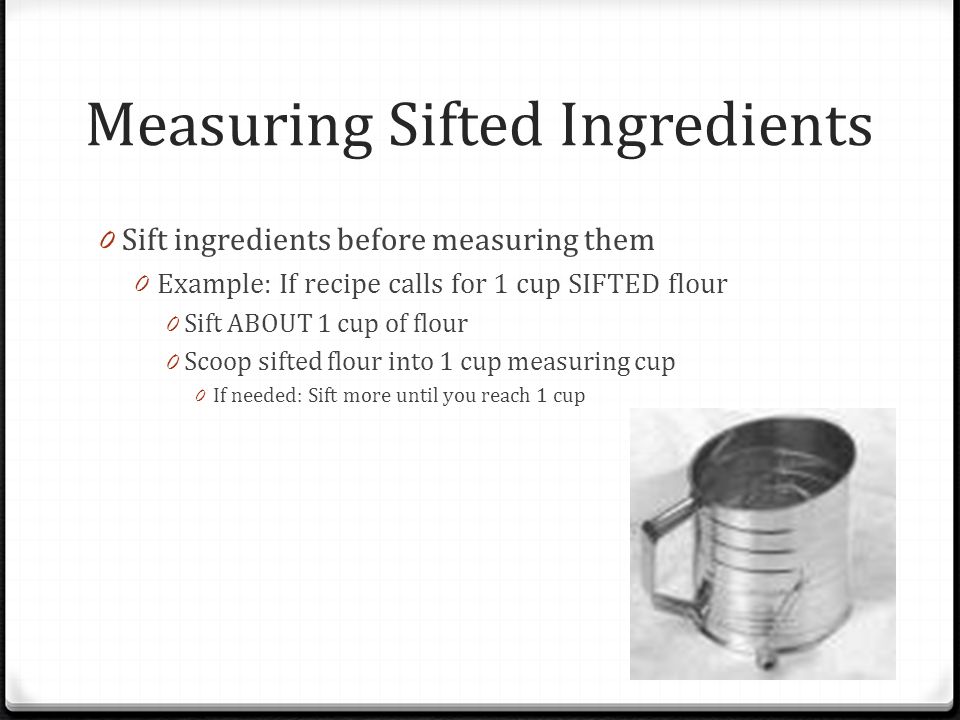 Measuring Sifted Ingredients

0 Sift ingredients before measuring them

0 Example: If recipe calls for 1 cup SIFTED flour

0 Sift ABOUT 1 cup of flour

0 Scoop sifted flour into 1 cup measuring cup

0 If needed: Sift more until you reach 1 cup